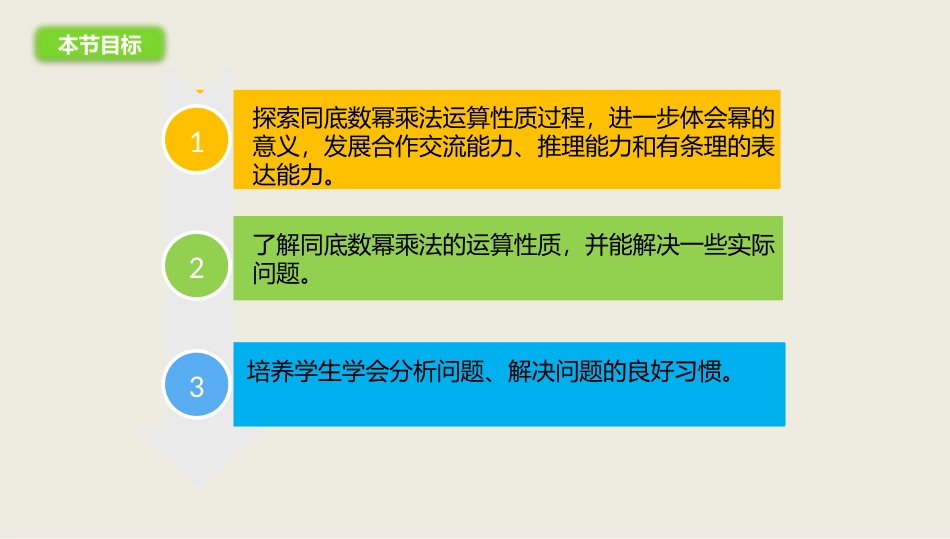 本节目标

1

探索同底数幂乘法运算性质过程，进一步体会幂的意义，发展合作交流能力、推理能力和有条理的表达能力。

2

了解同底数幂乘法的运算性质，并能解决一些实际问题。

3

培养学生学会分析问题、解决问题的良好习惯。